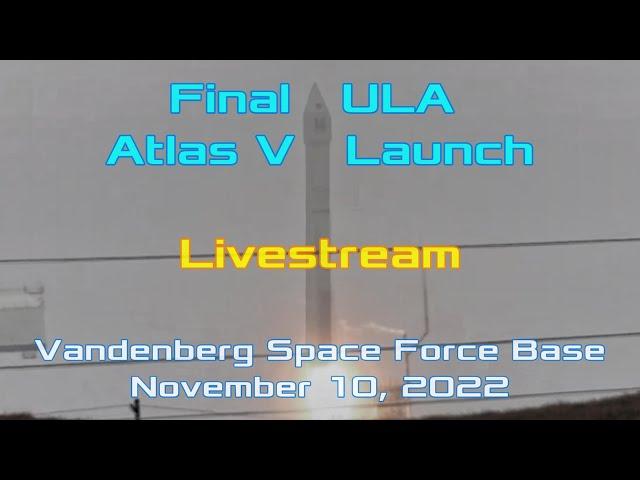 Final ULA
Atlas V Launch

Livestream

Vandenberg Space Force Base
November 10, 2022